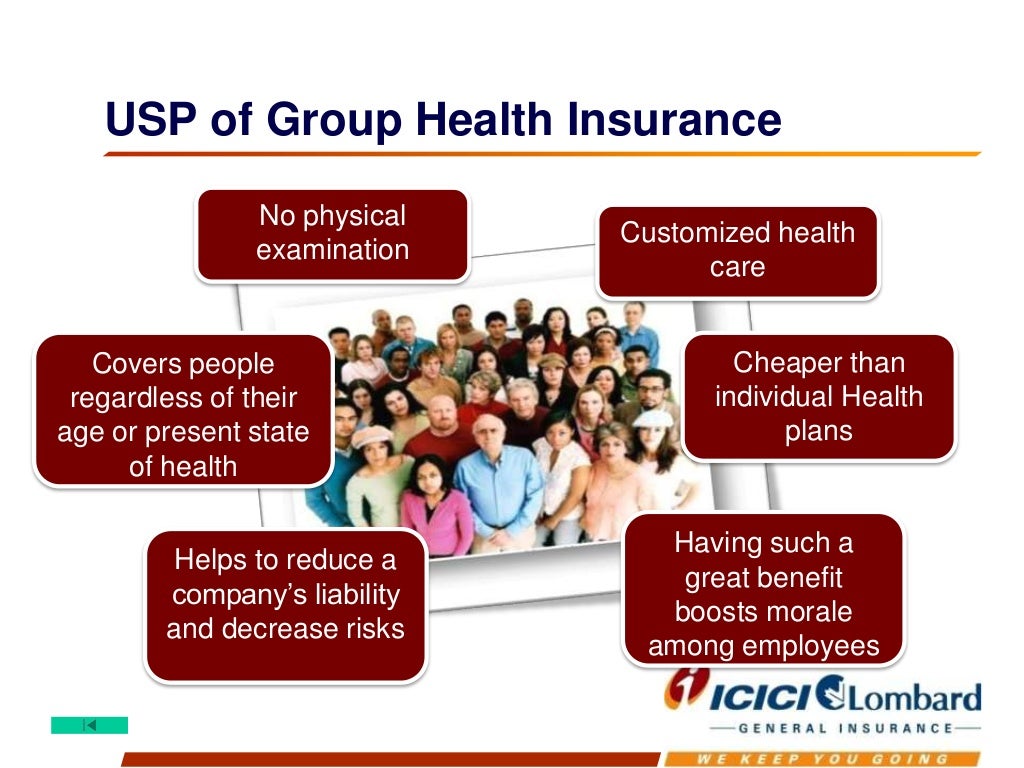 USP of Group Health Insurance

No physical examination

Customized health care

Covers people regardless of their age or present state of health

Cheaper than individual Health plans

Helps to reduce a company's liability and decrease risks

Having such a great benefit boosts morale among employees

ICICI Lombard
GENERAL INSURANCE
WE KEEP YOU GOING